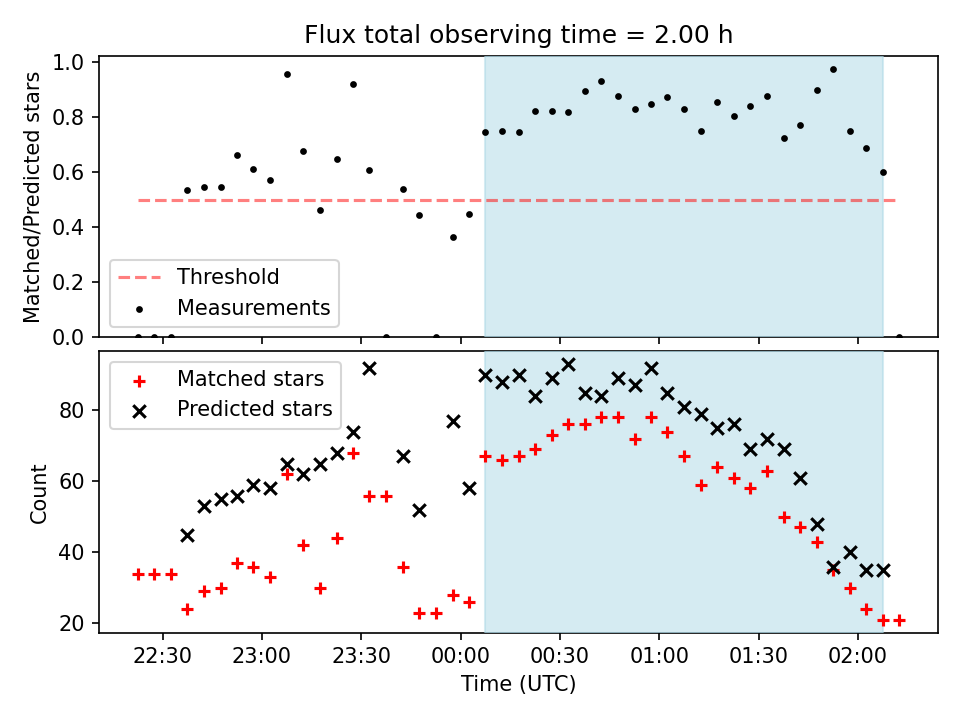 Flux total observing time = 2.00 h

Matched/Predicted stars

1.0
0.8
0.6
0.4
0.2
0.0

Threshold
Measurements

Matched stars
Predicted stars

Count

80
60
40
20

22:30
23:00
23:30
00:00
00:30
01:00
01:30
02:00

Time (UTC)